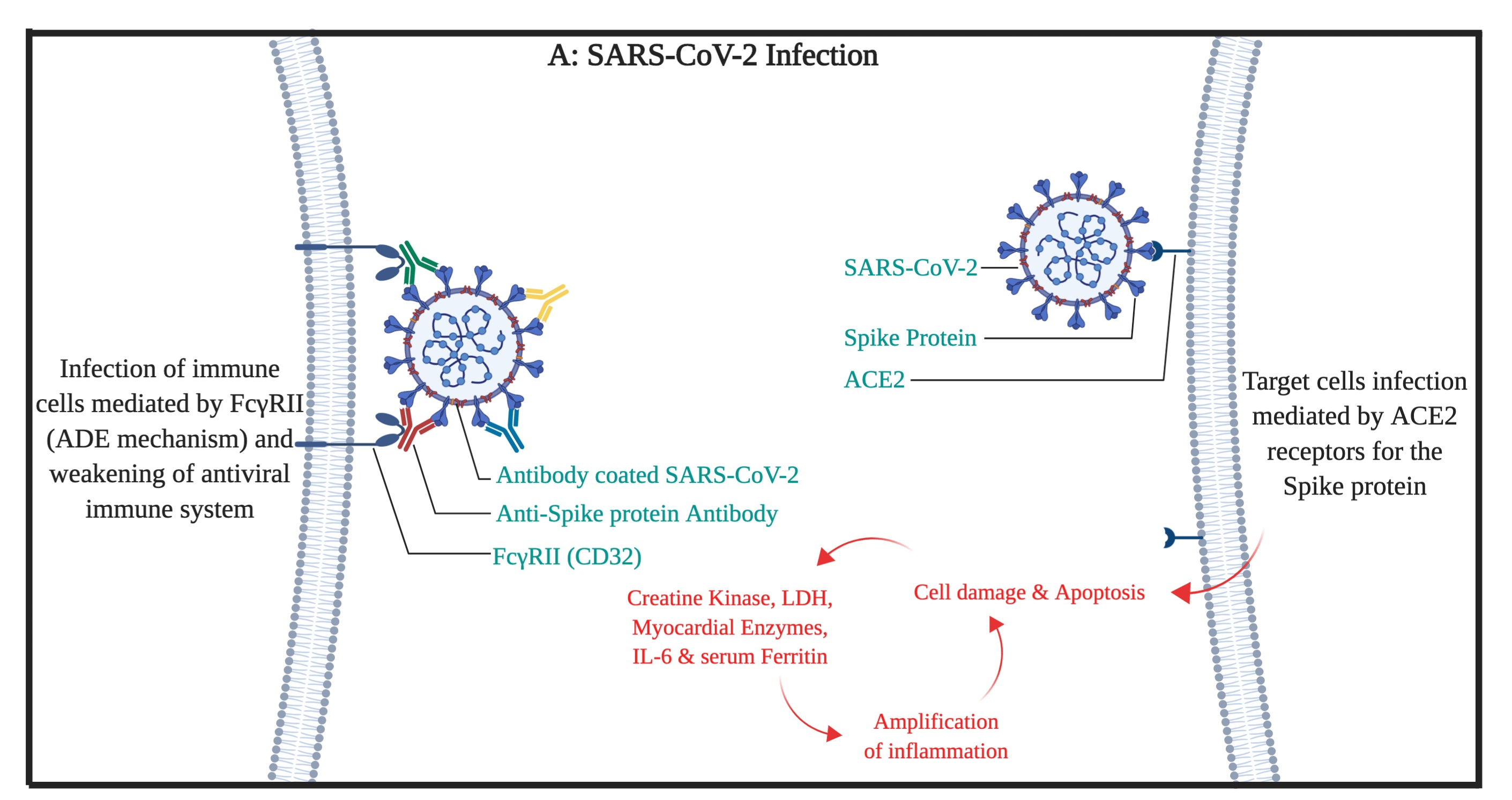 A: SARS-CoV-2 Infection

Infection of immune cells mediated by FcγRII (ADE mechanism) and weakening of antiviral immune system

Antibody coated SARS-CoV-2

Anti-Spike protein Antibody

FcγRII (CD32)

SARS-CoV-2

Spike Protein

ACE2

Target cells infection mediated by ACE2 receptors for the Spike protein

Cell damage & Apoptosis

Creatine Kinase, LDH, Myocardial Enzymes, IL-6 & serum Ferritin

Amplification of inflammation